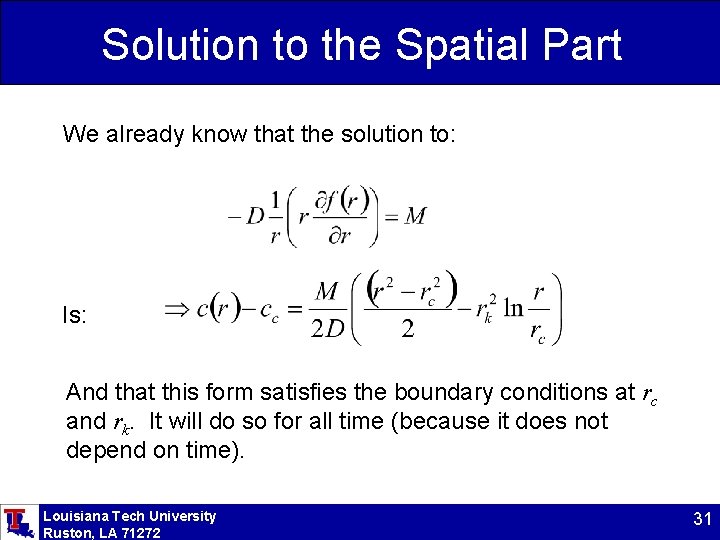 Solution to the Spatial Part

We already know that the solution to:

$-D\frac{1}{r}\left(r\frac{\partial f(r)}{\partial r}\right)=M$

Is: $\Rightarrow c(r)-c_c=\frac{M}{2D}\left(\frac{(r^2-r_c^2)}{2}-r_k^2\ln\frac{r}{r_c}\right)$

And that this form satisfies the boundary conditions at $r_c$ and $r_k$. It will do so for all time (because it does not depend on time).

Louisiana Tech University
Ruston, LA 71272

31